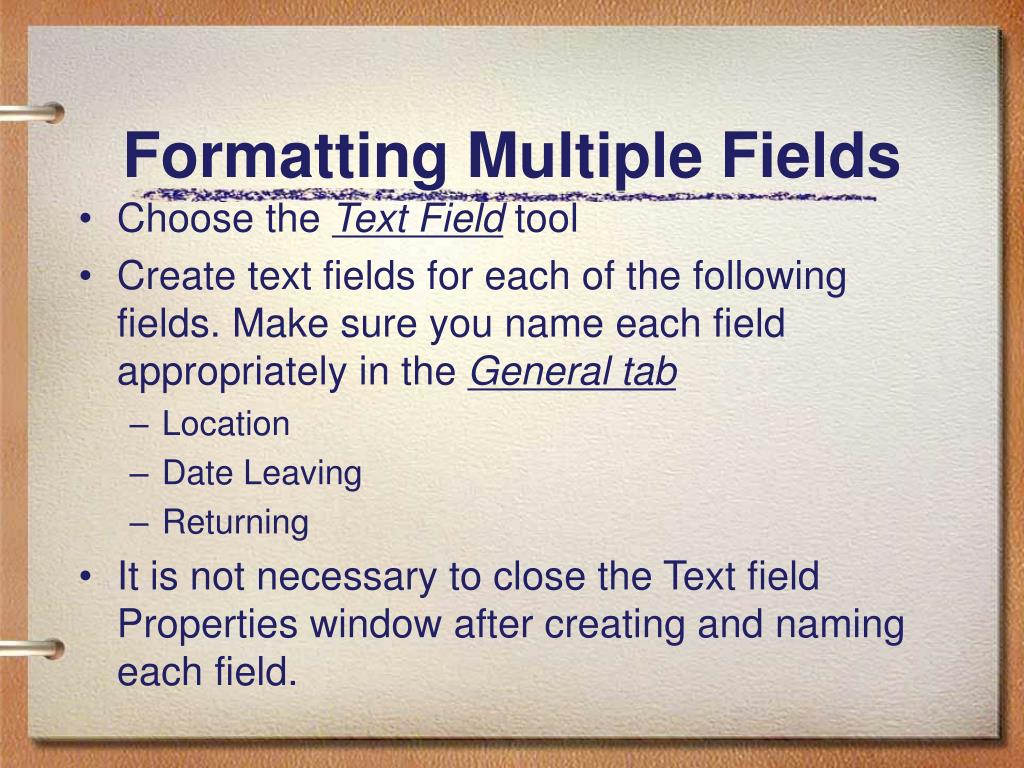 Formatting Multiple Fields

• Choose the Text Field tool
• Create text fields for each of the following fields. Make sure you name each field appropriately in the General tab
  – Location
  – Date Leaving
  – Returning
• It is not necessary to close the Text field Properties window after creating and naming each field.